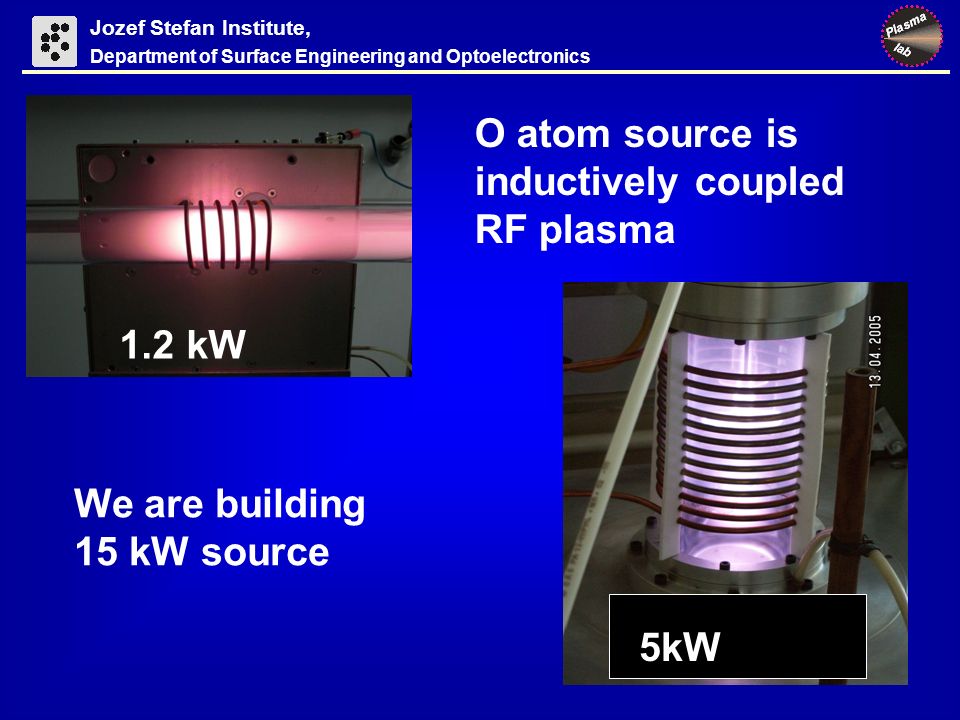 Jozef Stefan Institute,
Department of Surface Engineering and Optoelectronics

Plasma lab

O atom source is inductively coupled RF plasma

1.2 kW

13.04.2005

We are building 15 kW source

5kW